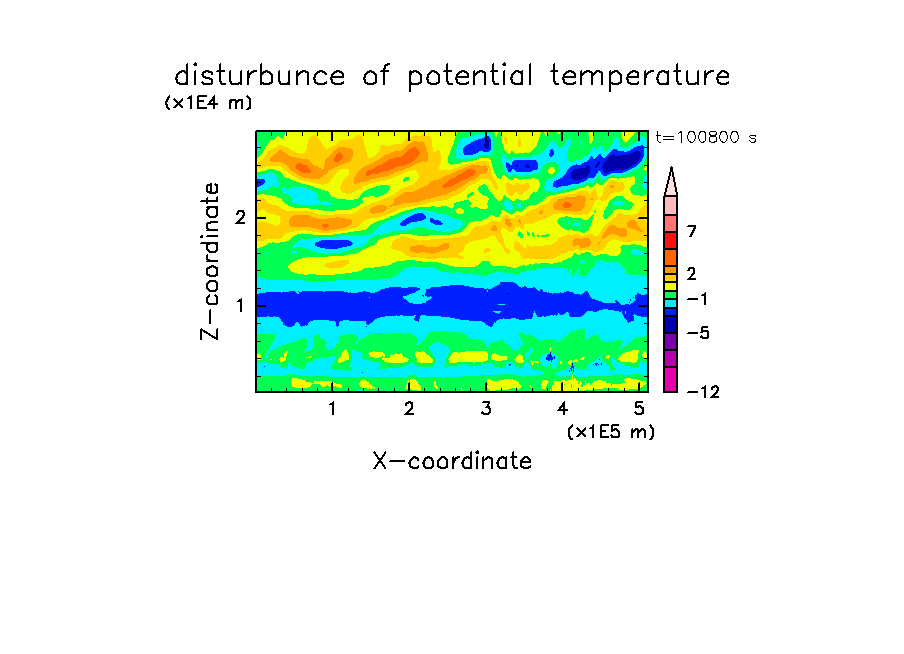 disturbunce of potential temperature

(x1E4 m)

t=100800 s

Z-coordinate

2

1

7

2

−1

−5

−12

1 2 3 4 5

(x1E5 m)

X-coordinate